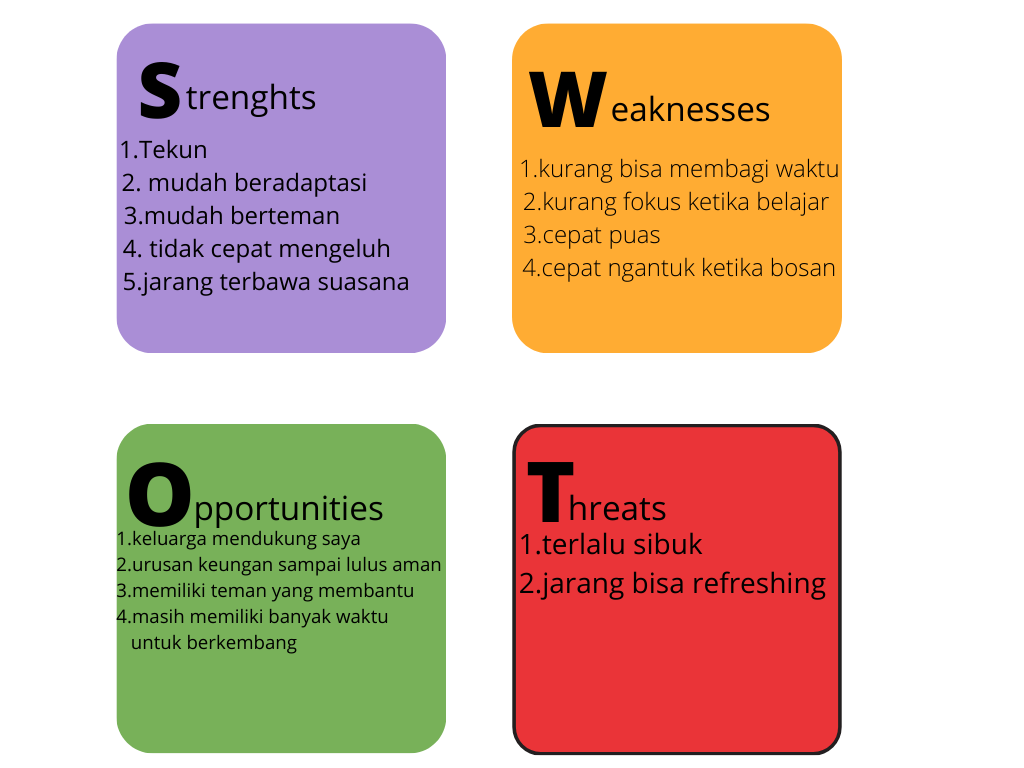 Strenghts

1.Tekun
2. mudah beradaptasi
3.mudah berteman
4. tidak cepat mengeluh
5.jarang terbawa suasana

Weaknesses

1.kurang bisa membagi waktu
2.kurang fokus ketika belajar
3.cepat puas
4.cepat ngantuk ketika bosan

Opportunities

1.keluarga mendukung saya
2.urusan keungan sampai lulus aman
3.memiliki teman yang membantu
4.masih memiliki banyak waktu untuk berkembang

Threats

1.terlalu sibuk
2.jarang bisa refreshing